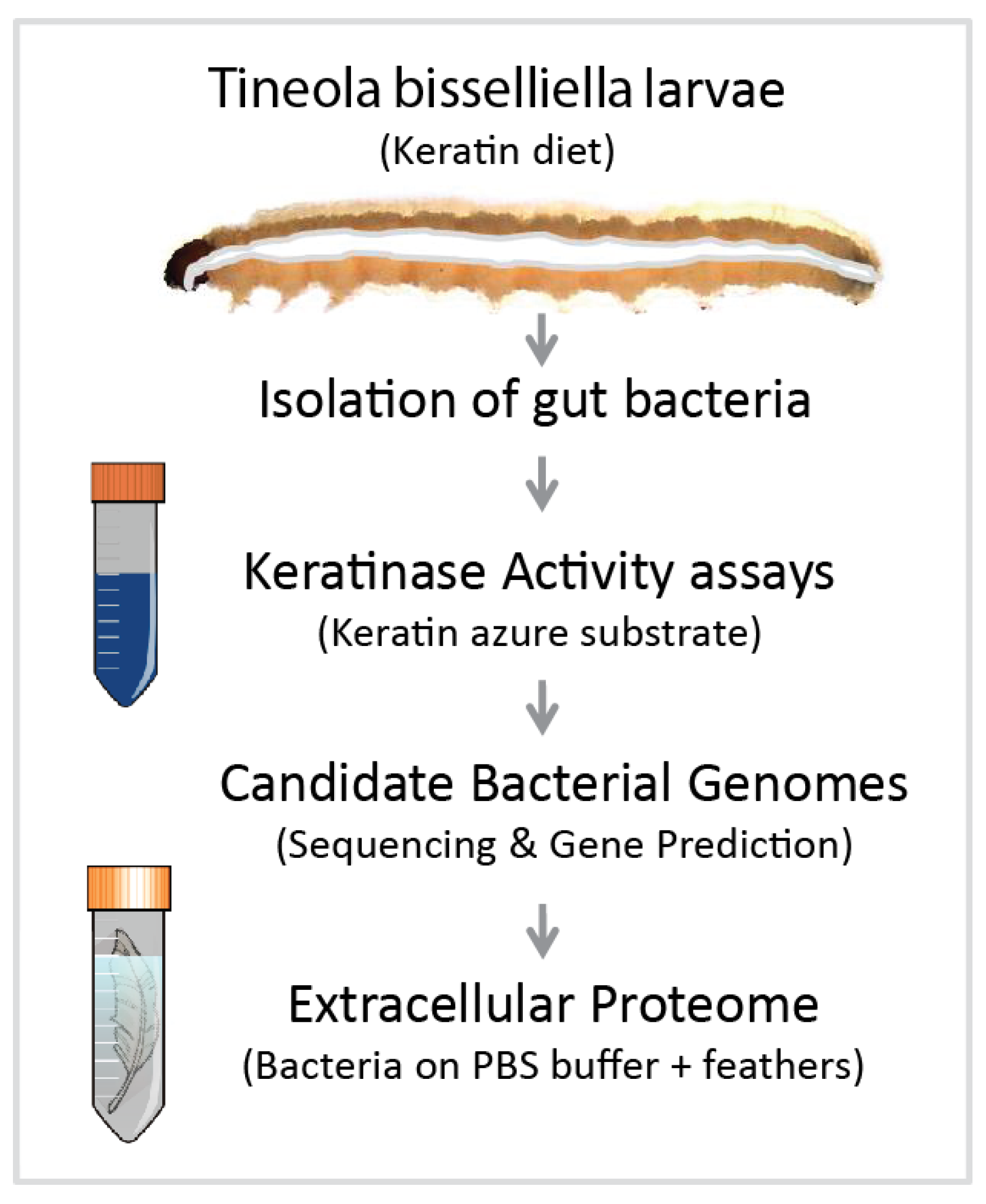 Tineola bisselliella larvae
(Keratin diet)

Isolation of gut bacteria

Keratinase Activity assays
(Keratin azure substrate)

Candidate Bacterial Genomes
(Sequencing & Gene Prediction)

Extracellular Proteome
(Bacteria on PBS buffer + feathers)